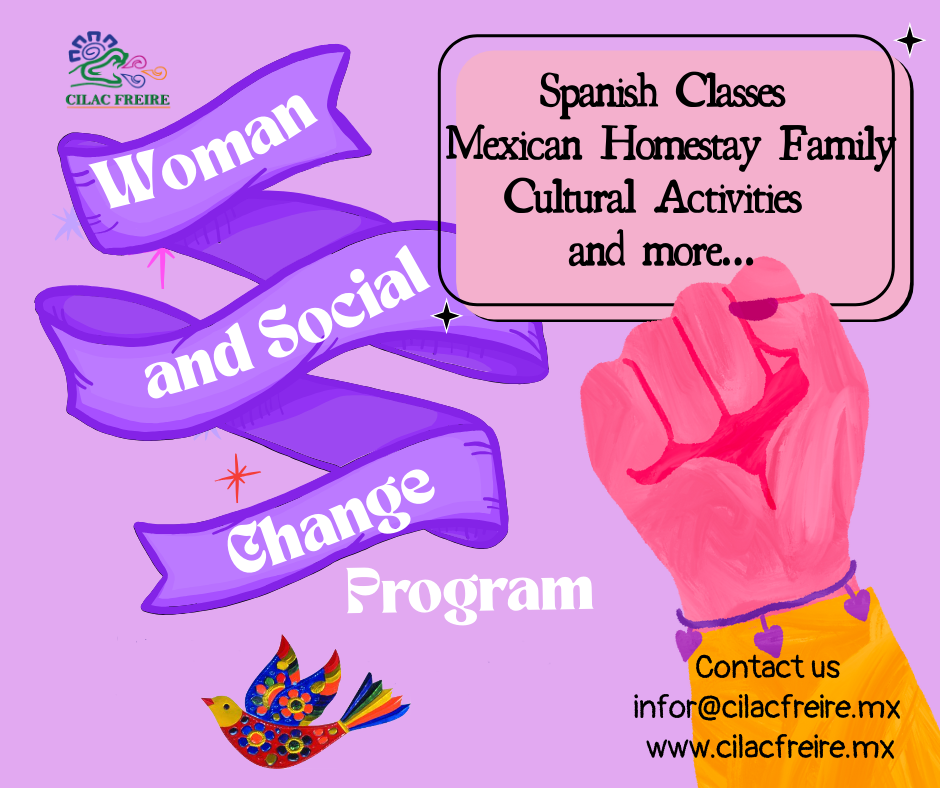 CILAC FREIRE

Woman and Social Change Program

Spanish Classes
Mexican Homestay Family
Cultural Activities
and more...

Contact us
infor@cilacfreire.mx
www.cilacfreire.mx